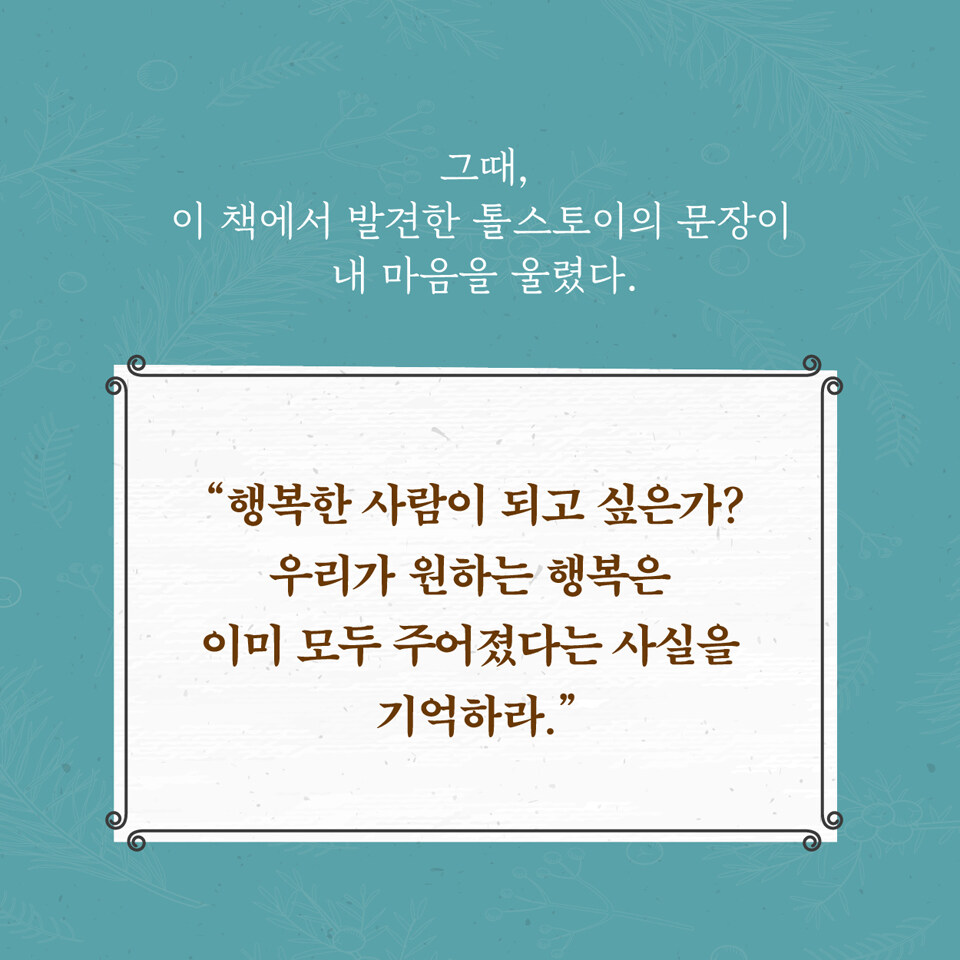 그때,
이 책에서 발견한 톨스토이의 문장이
내 마음을 울렸다.

“행복한 사람이 되고 싶은가?
우리가 원하는 행복은
이미 모두 주어졌다는 사실을
기억하라.”